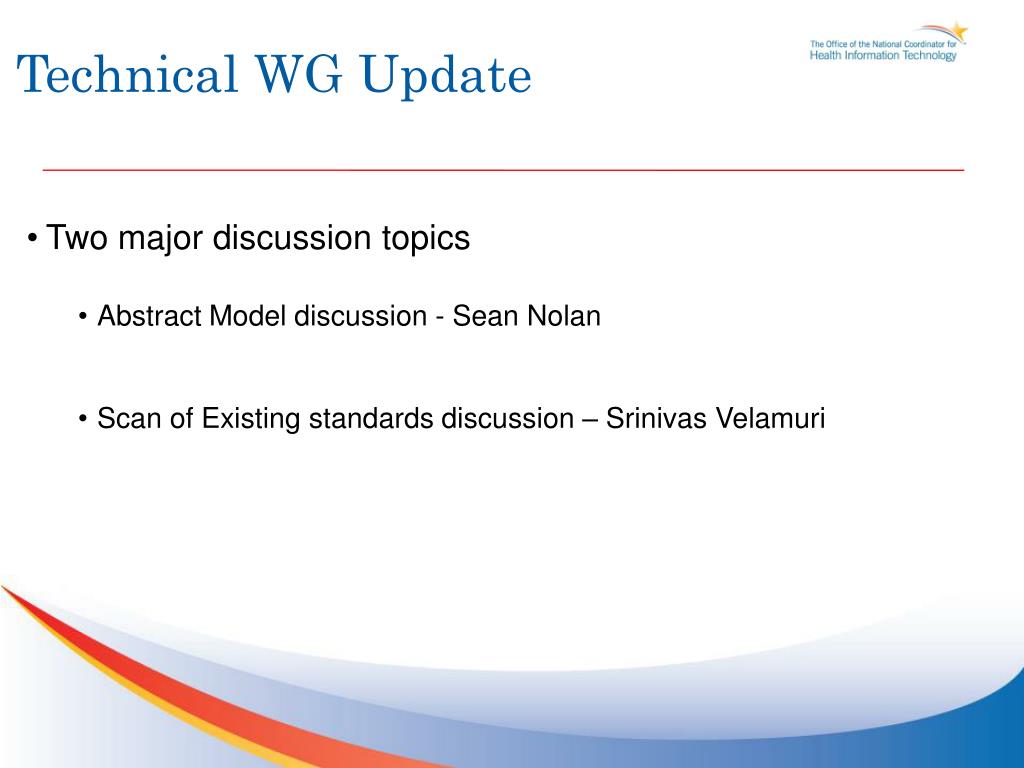 Technical WG Update

The Office of the National Coordinator for Health Information Technology

• Two major discussion topics

• Abstract Model discussion - Sean Nolan

• Scan of Existing standards discussion – Srinivas Velamuri